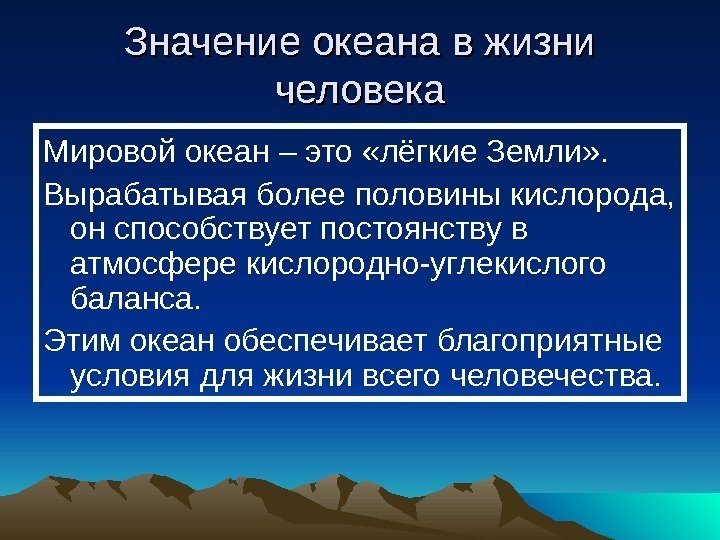 Значение океана в жизни человека

Мировой океан – это «лёгкие Земли».

Вырабатывая более половины кислорода, он способствует постоянству в атмосфере кислородно-углекислого баланса.

Этим океан обеспечивает благоприятные условия для жизни всего человечества.